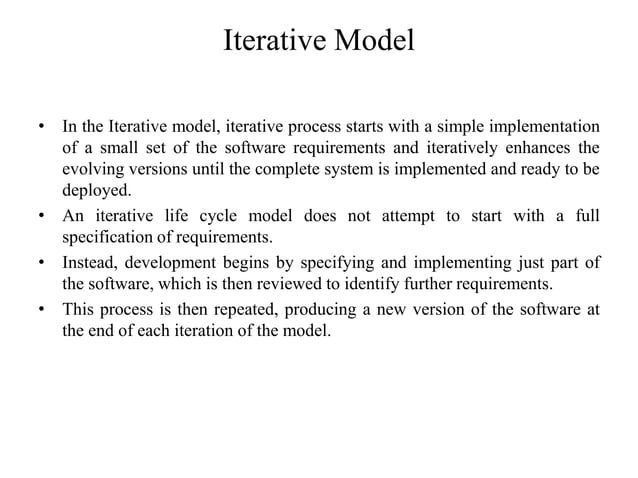 Iterative Model

• In the Iterative model, iterative process starts with a simple implementation of a small set of the software requirements and iteratively enhances the evolving versions until the complete system is implemented and ready to be deployed.
• An iterative life cycle model does not attempt to start with a full specification of requirements.
• Instead, development begins by specifying and implementing just part of the software, which is then reviewed to identify further requirements.
• This process is then repeated, producing a new version of the software at the end of each iteration of the model.